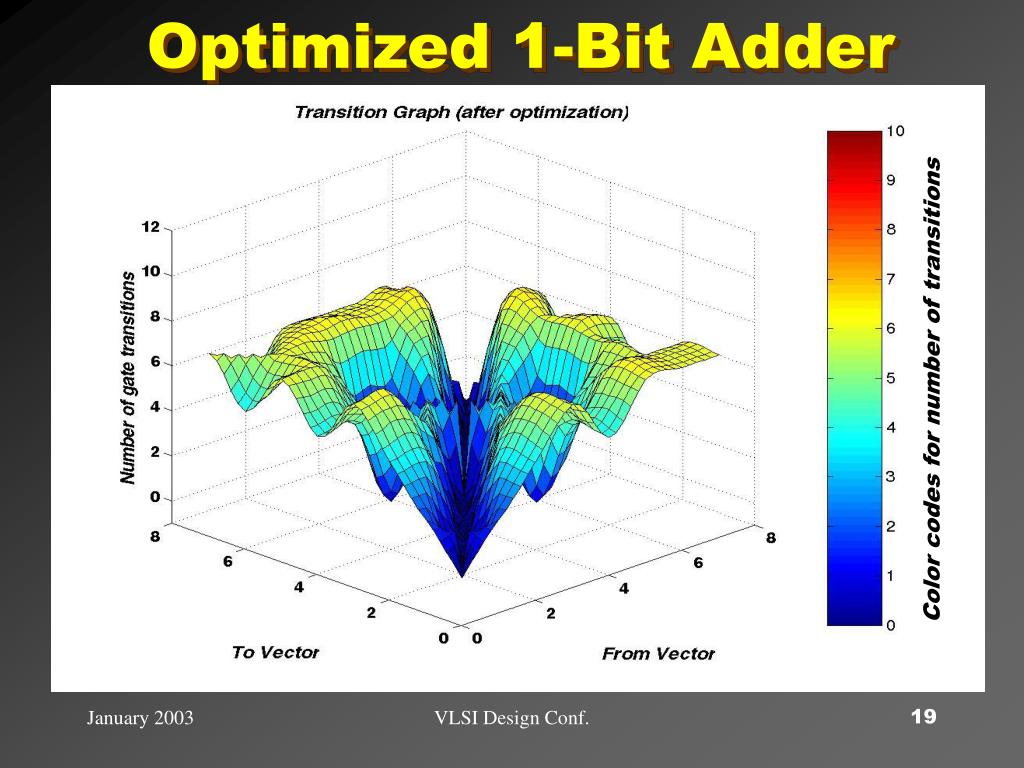 Optimized 1-Bit Adder

Transition Graph (after optimization)

Number of gate transitions

12
10
8
6
4
2
0

8
6
4
2
0

To Vector

0
2
4
6
8

From Vector

10
9
8
7
6
5
4
3
2
1
0

Color codes for number of transitions

January 2003

VLSI Design Conf.

19